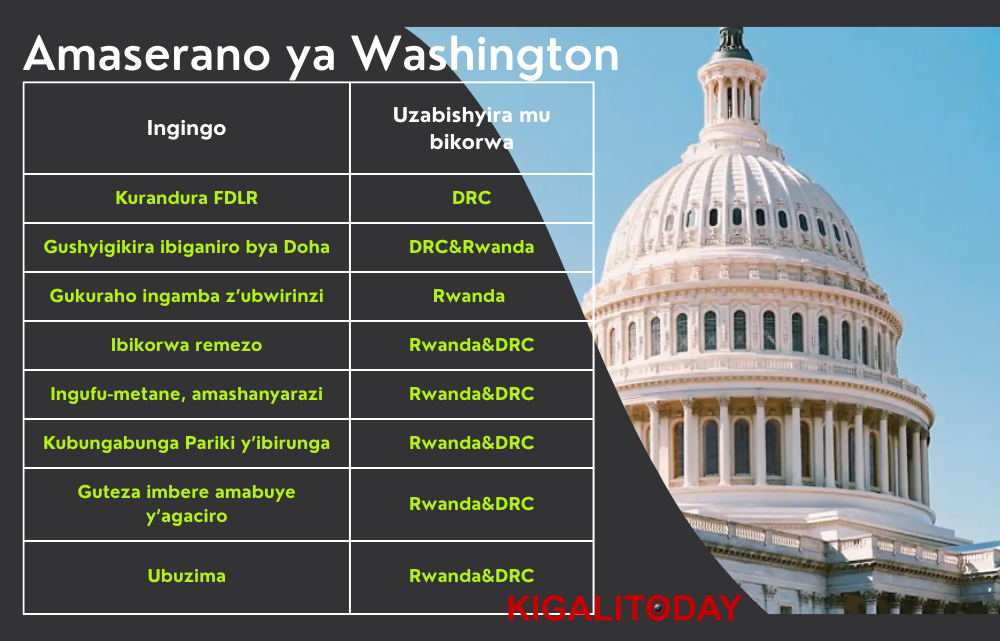 Amaserano ya Washington

| Ingingo | Uzabishyira mu bikorwa |
|---|---|
| Kurandura FDLR | DRC |
| Gushyigikira ibiganiro bya Doha | DRC&Rwanda |
| Gukuraho ingamba z'ubwirinzi | Rwanda |
| Ibikorwa remezo | Rwanda&DRC |
| Ingufu-metane, amashanyarazi | Rwanda&DRC |
| Kubungabunga Pariki y'ibirunga | Rwanda&DRC |
| Guteza imbere amabuye y'agaciro | Rwanda&DRC |
| Ubuzima | Rwanda&DRC |

KIGALITODAY